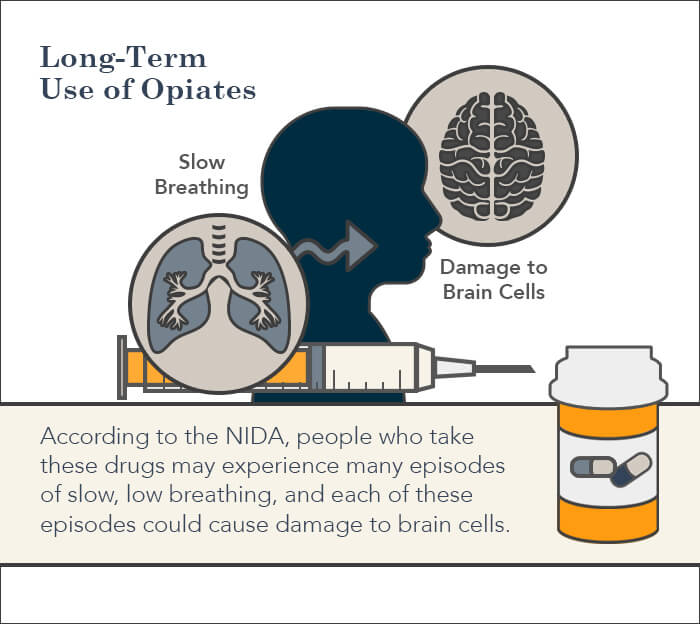 Long-Term
Use of Opiates

Slow
Breathing

Damage to
Brain Cells

According to the NIDA, people who take these drugs may experience many episodes of slow, low breathing, and each of these episodes could cause damage to brain cells.